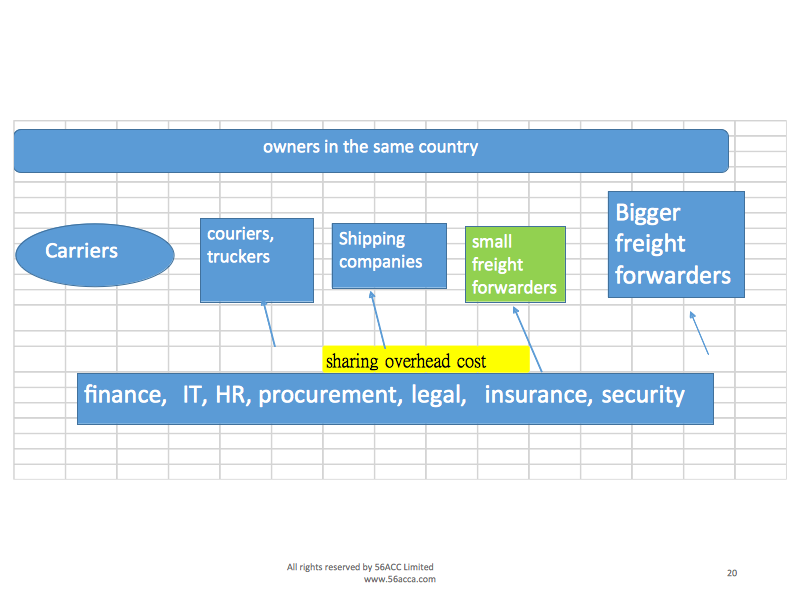 owners in the same country

Carriers

couriers, truckers

Shipping companies

small freight forwarders

Bigger freight forwarders

sharing overhead cost

finance, IT, HR, procurement, legal, insurance, security

All rights reserved by 56ACC Limited
www.56acca.com

20